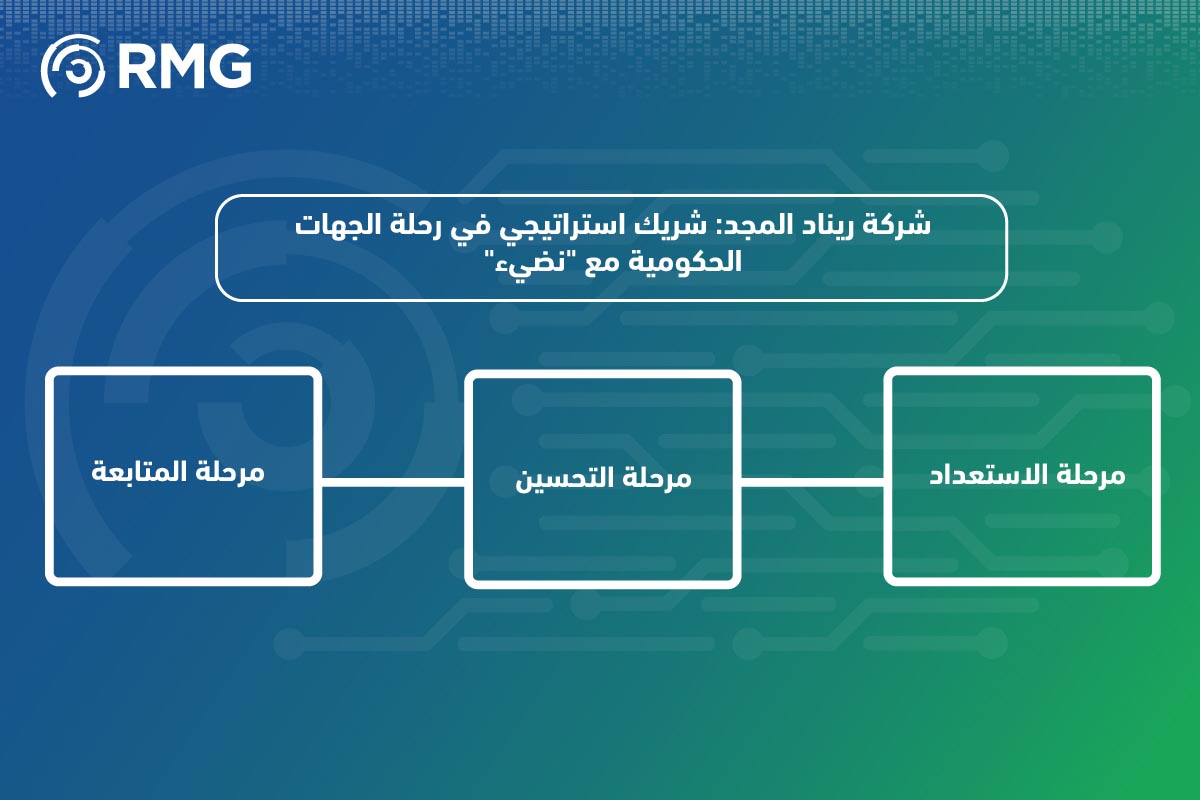 RMG

شركة ريناد المجد: شريك استراتيجي في رحلة الجهات الحكومية مع "نضيء"

مرحلة الاستعداد

مرحلة التحسين

مرحلة المتابعة